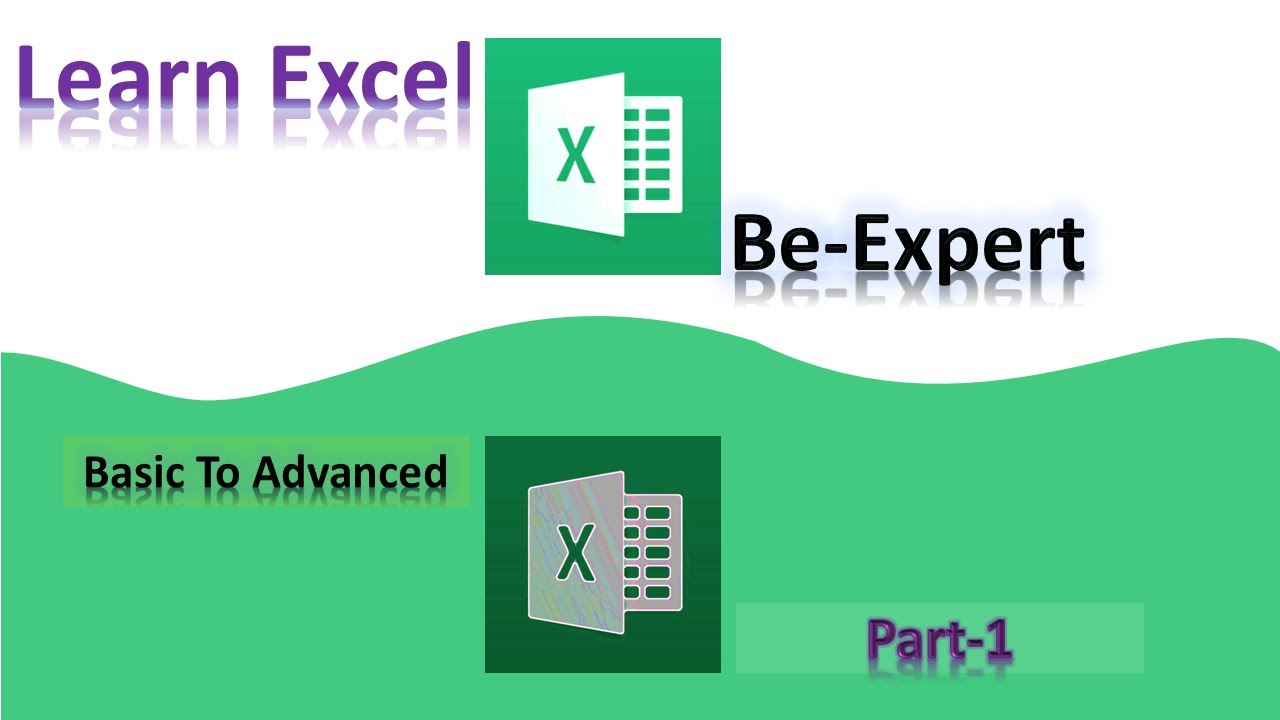 Learn Excel

X

Be-Expert

Basic To Advanced

X

Part-1